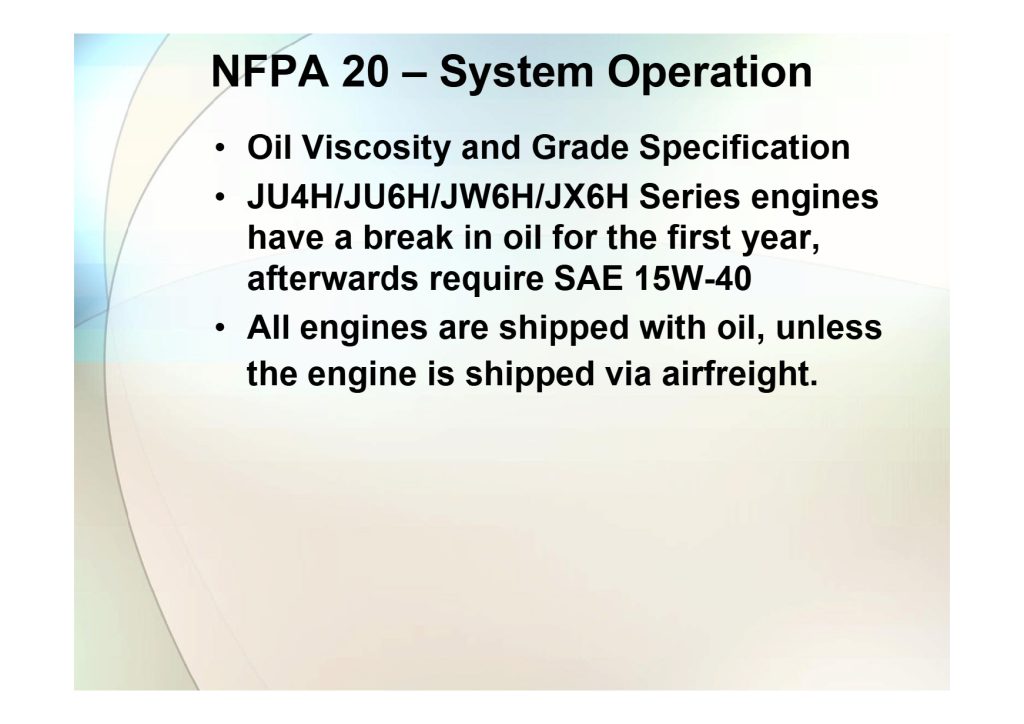 NFPA 20 – System Operation

• Oil Viscosity and Grade Specification
• JU4H/JU6H/JW6H/JX6H Series engines have a break in oil for the first year, afterwards require SAE 15W-40
• All engines are shipped with oil, unless the engine is shipped via airfreight.